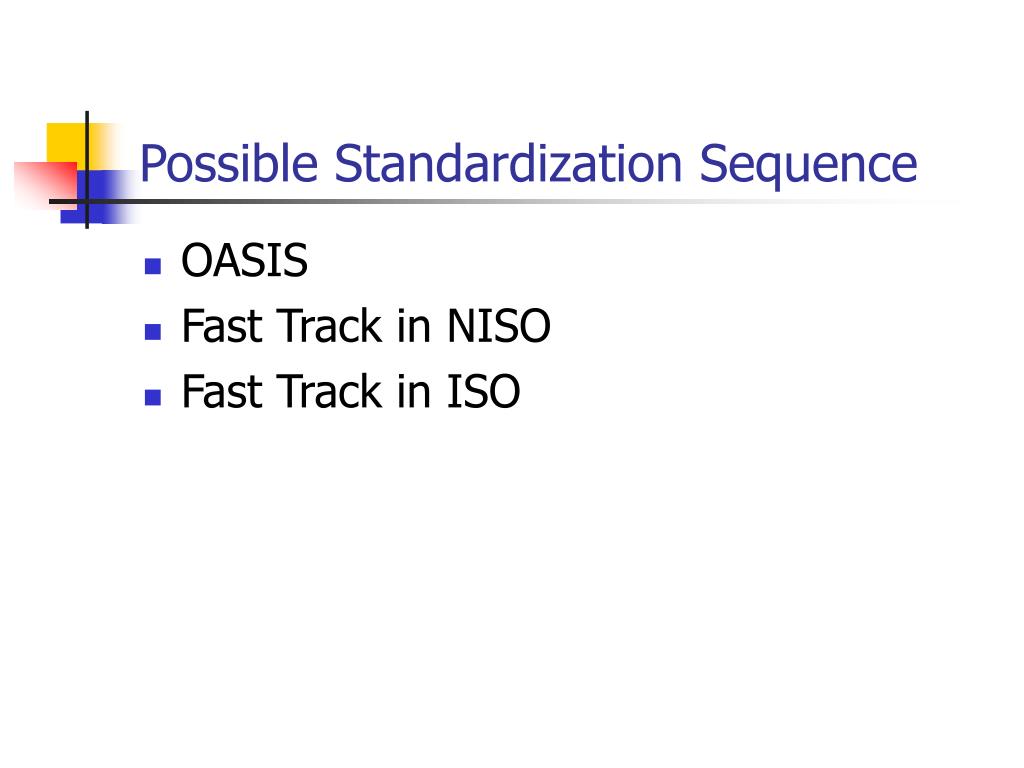 Possible Standardization Sequence

- OASIS
- Fast Track in NISO
- Fast Track in ISO